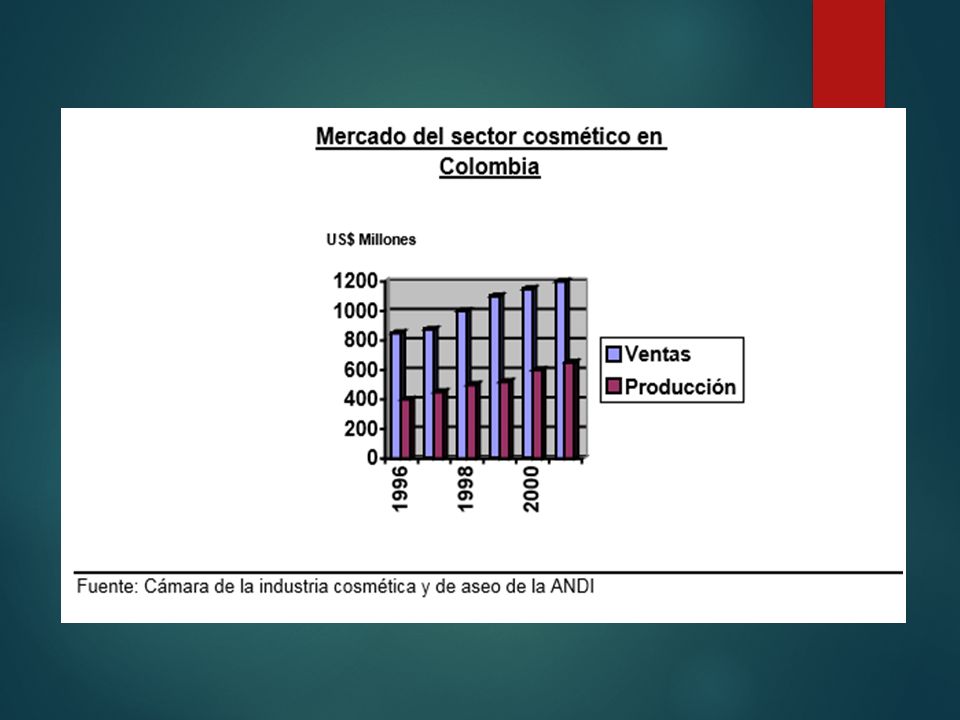 Mercado del sector cosmético en Colombia

US$ Millones

1200
1000
800
600
400
200
0

1996
1998
2000

Ventas
Producción

Fuente: Cámara de la industria cosmética y de aseo de la ANDI